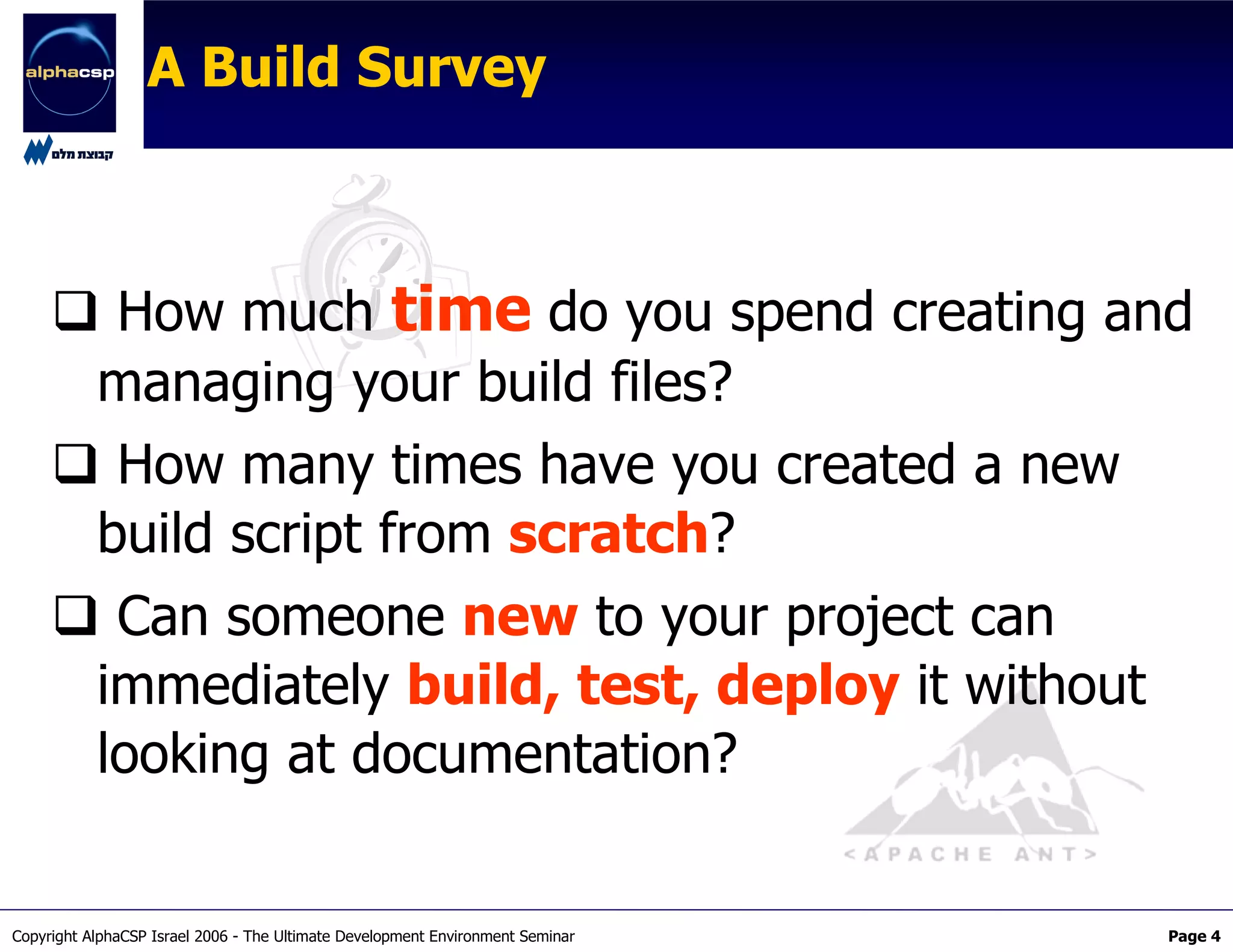 alphacsp

קבוצת מלם

A Build Survey

❑ How much time do you spend creating and managing your build files?

❑ How many times have you created a new build script from scratch?

❑ Can someone new to your project can immediately build, test, deploy it without looking at documentation?

<APACHE ANT>

Copyright AlphaCSP Israel 2006 - The Ultimate Development Environment Seminar

Page 4